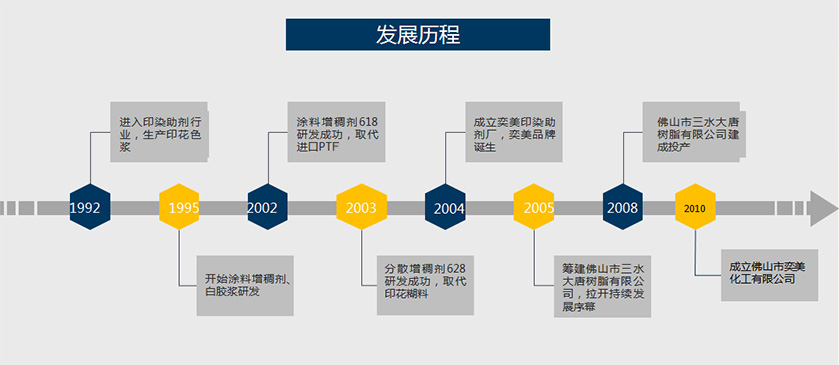 发展历程

进入印染助剂行业，生产印花色浆

涂料增稠剂618研发成功，取代进口PTF

成立奕美印染助剂厂，奕美品牌诞生

佛山市三水大唐树脂有限公司建成投产

1992

1995

2002

2003

2004

2005

2008

2010

开始涂料增稠剂、白胶浆研发

分散增稠剂628研发成功，取代印花糊料

筹建佛山市三水大唐树脂有限公司，拉开持续发展序幕

成立佛山市奕美化工有限公司